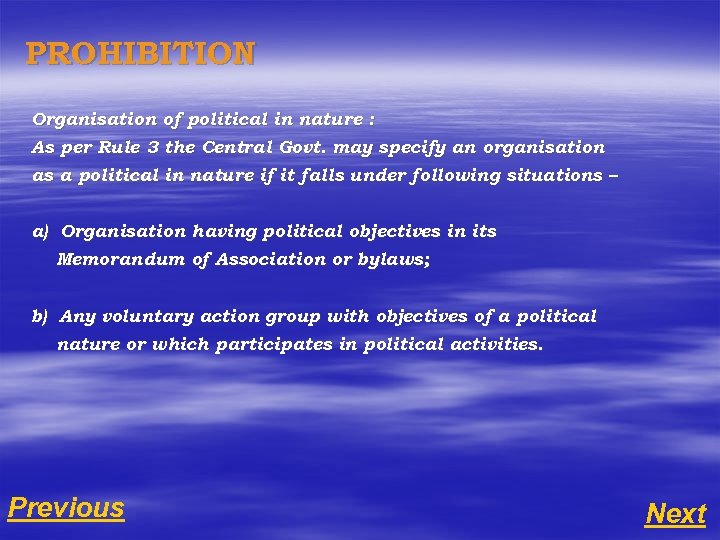 PROHIBITION

Organisation of political in nature :
As per Rule 3 the Central Govt. may specify an organisation as a political in nature if it falls under following situations –

a) Organisation having political objectives in its Memorandum of Association or bylaws;

b) Any voluntary action group with objectives of a political nature or which participates in political activities.

Previous

Next